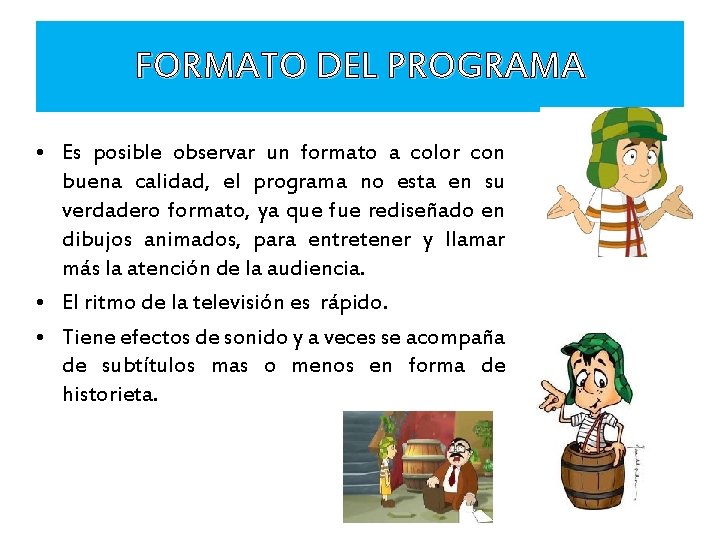 FORMATO DEL PROGRAMA

• Es posible observar un formato a color con buena calidad, el programa no esta en su verdadero formato, ya que fue rediseñado en dibujos animados, para entretener y llamar más la atención de la audiencia.

• El ritmo de la televisión es rápido.

• Tiene efectos de sonido y a veces se acompaña de subtítulos mas o menos en forma de historieta.